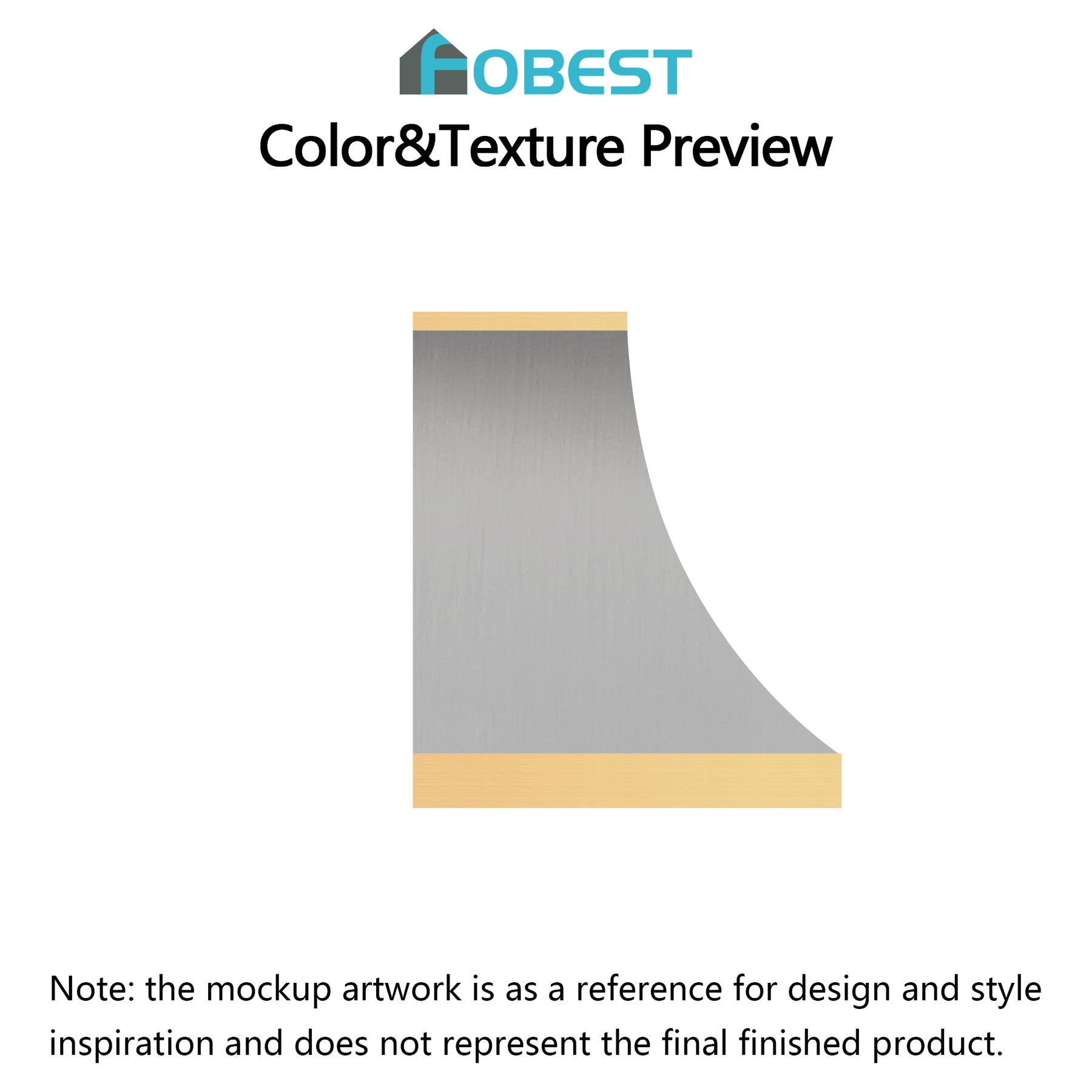 FOBEST

Color&Texture Preview

Note: the mockup artwork is as a reference for design and style inspiration and does not represent the final finished product.